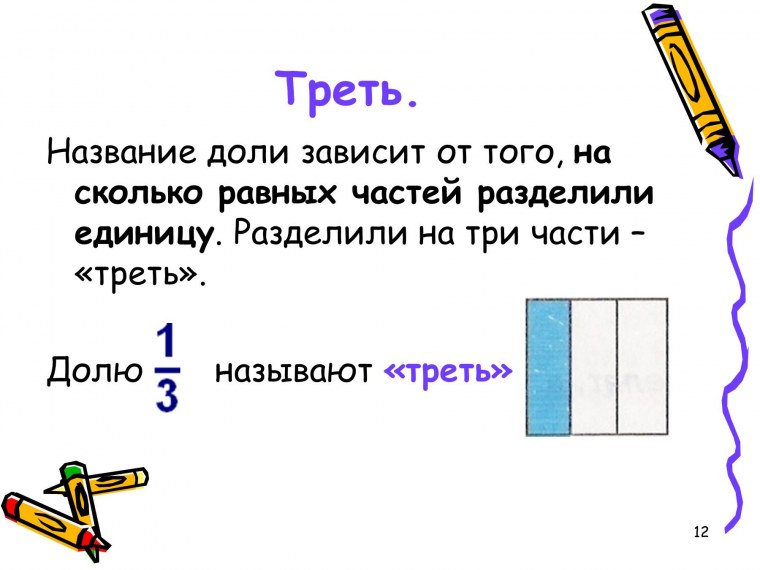 Треть.

Название доли зависит от того, на сколько равных частей разделили единицу. Разделили на три части – «треть».

Долю $\frac{1}{3}$ называют «треть»

12